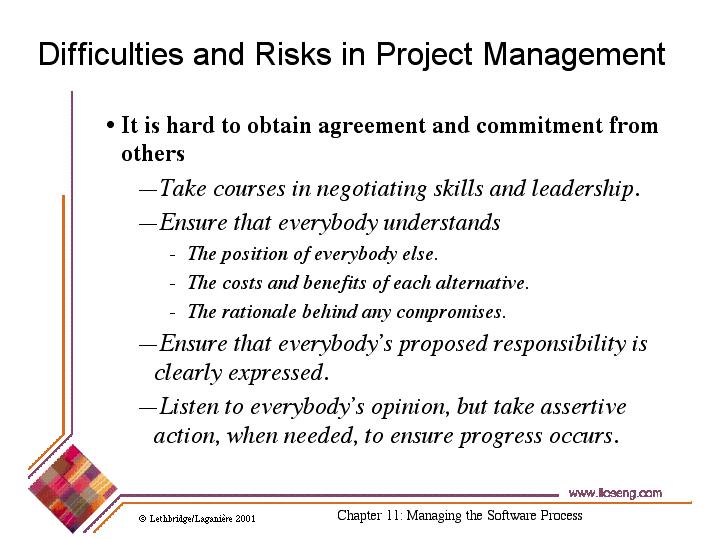 Difficulties and Risks in Project Management

• It is hard to obtain agreement and commitment from others

—Take courses in negotiating skills and leadership.

—Ensure that everybody understands

- The position of everybody else.
- The costs and benefits of each alternative.
- The rationale behind any compromises.

—Ensure that everybody's proposed responsibility is clearly expressed.

—Listen to everybody's opinion, but take assertive action, when needed, to ensure progress occurs.

www.lloseng.com

© Lethbridge/Laganière 2001

Chapter 11: Managing the Software Process